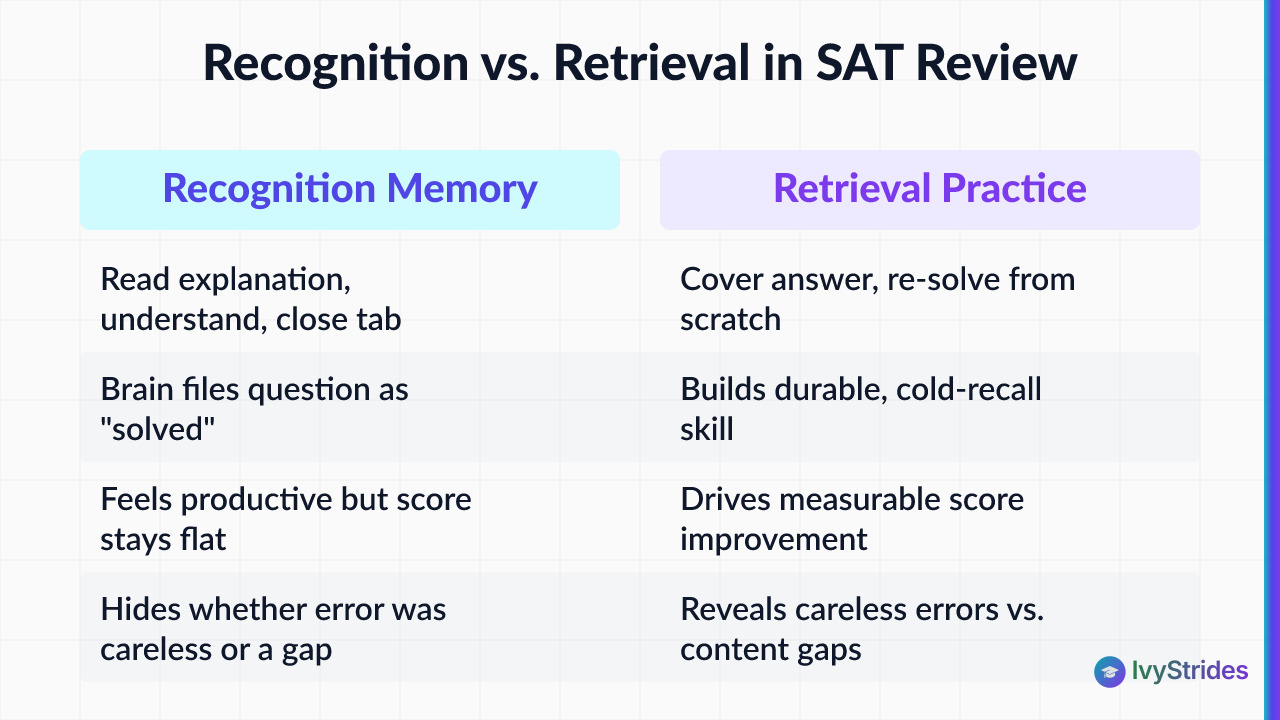 Recognition vs. Retrieval in SAT Review

| Recognition Memory | Retrieval Practice |
|---|---|
| Read explanation, understand, close tab | Cover answer, re-solve from scratch |
| Brain files question as "solved" | Builds durable, cold-recall skill |
| Feels productive but score stays flat | Drives measurable score improvement |
| Hides whether error was careless or a gap | Reveals careless errors vs. content gaps |

IvyStrides